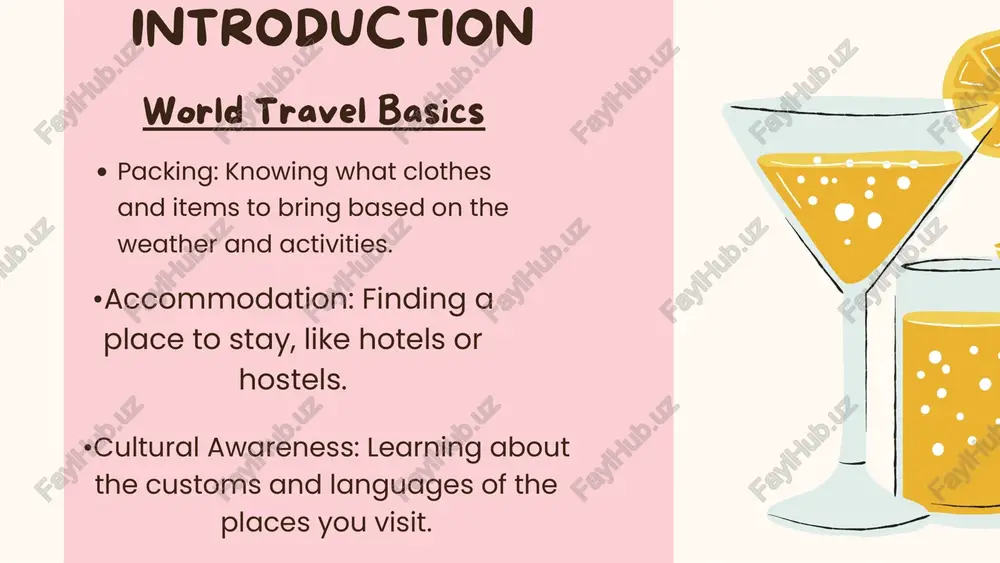 INTRODUCTION

World Travel Basics

• Packing: Knowing what clothes and items to bring based on the weather and activities.

•Accommodation: Finding a place to stay, like hotels or hostels.

•Cultural Awareness: Learning about the customs and languages of the places you visit.

FaylHub.uz